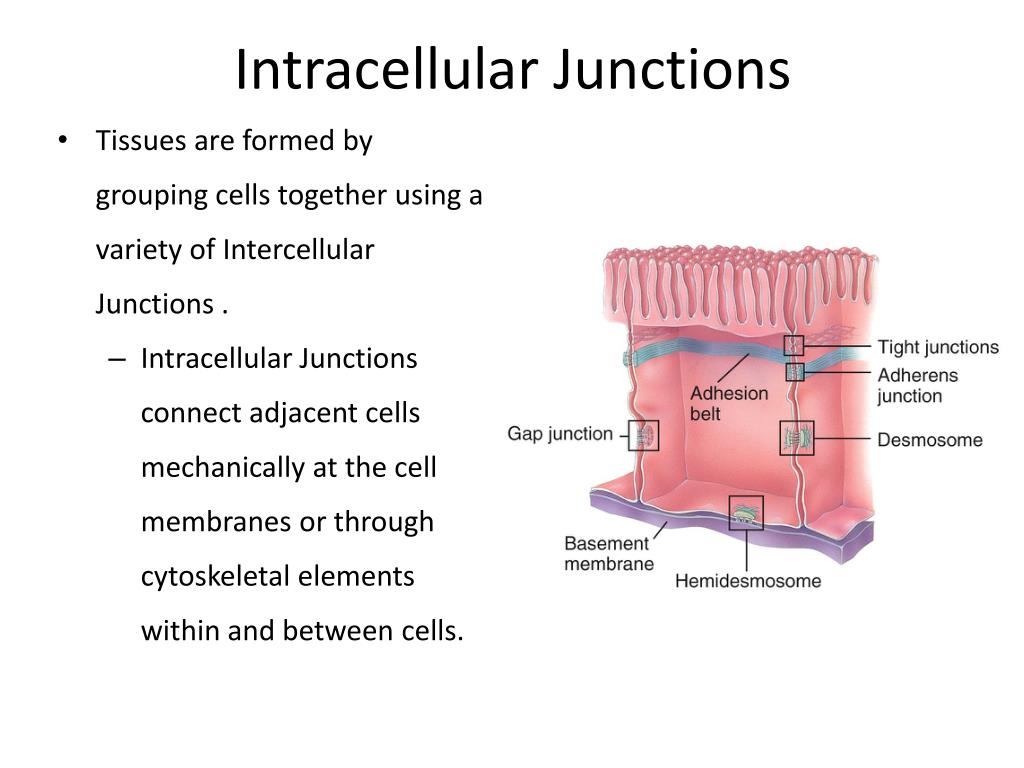 Intracellular Junctions

• Tissues are formed by grouping cells together using a variety of Intercellular Junctions .
– Intracellular Junctions connect adjacent cells mechanically at the cell membranes or through cytoskeletal elements within and between cells.

Tight junctions
Adherens junction
Adhesion belt
Gap junction
Desmosome
Basement membrane
Hemidesmosome